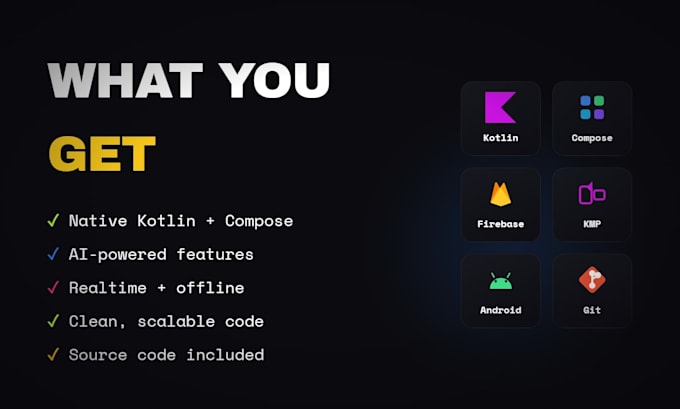 WHAT YOU

GET

✓ Native Kotlin + Compose
✓ AI-powered features
✓ Realtime + offline
✓ Clean, scalable code
✓ Source code included

Kotlin

Compose

Firebase

KMP

Android

Git